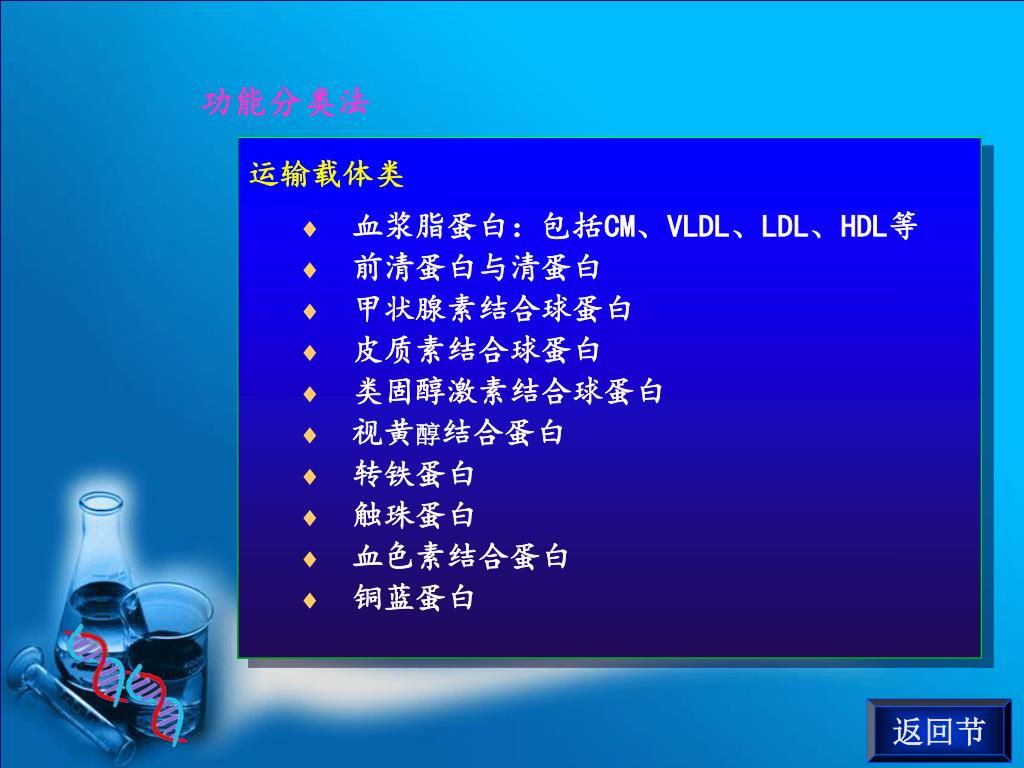 功能分类法

运输载体类

♦ 血浆脂蛋白：包括CM、VLDL、LDL、HDL等
♦ 前清蛋白与清蛋白
♦ 甲状腺素结合球蛋白
♦ 皮质素结合球蛋白
♦ 类固醇激素结合球蛋白
♦ 视黄醇结合蛋白
♦ 转铁蛋白
♦ 触珠蛋白
♦ 血色素结合蛋白
♦ 铜蓝蛋白

返回节